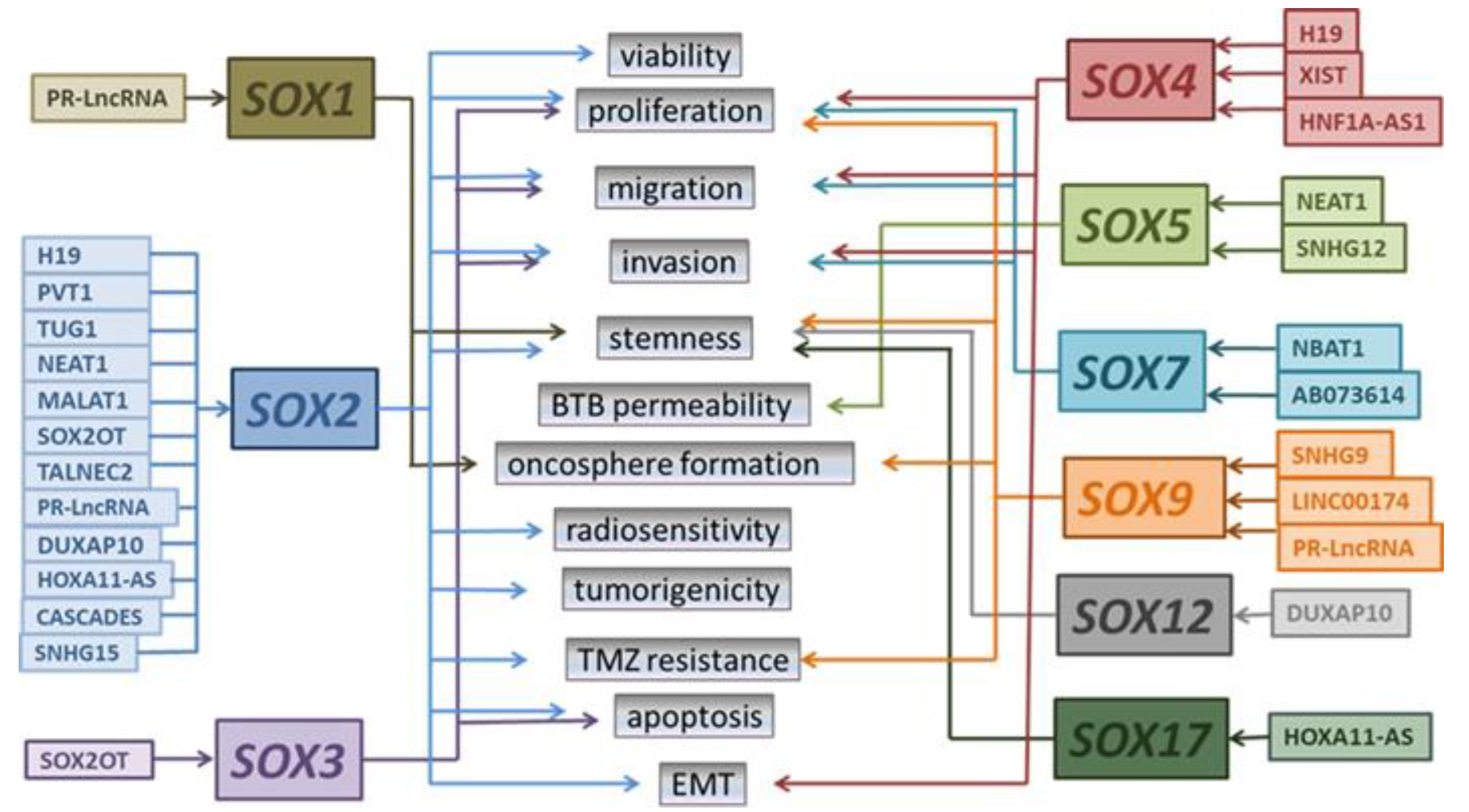 PR-LncRNA
SOX1

H19
PVT1
TUG1
NEAT1
MALAT1
SOX2OT
TALNEC2
PR-LncRNA
DUXAP10
HOXA11-AS
CASCADES
SNHG15
SOX2

SOX2OT
SOX3

viability
proliferation
migration
invasion
stemness
BTB permeability
oncosphere formation
radiosensitivity
tumorigenicity
TMZ resistance
apoptosis
EMT

SOX4
H19
XIST
HNF1A-AS1

SOX5
NEAT1
SNHG12

SOX7
NBAT1
AB073614

SOX9
SNHG9
LINC00174
PR-LncRNA

SOX12
DUXAP10

SOX17
HOXA11-AS